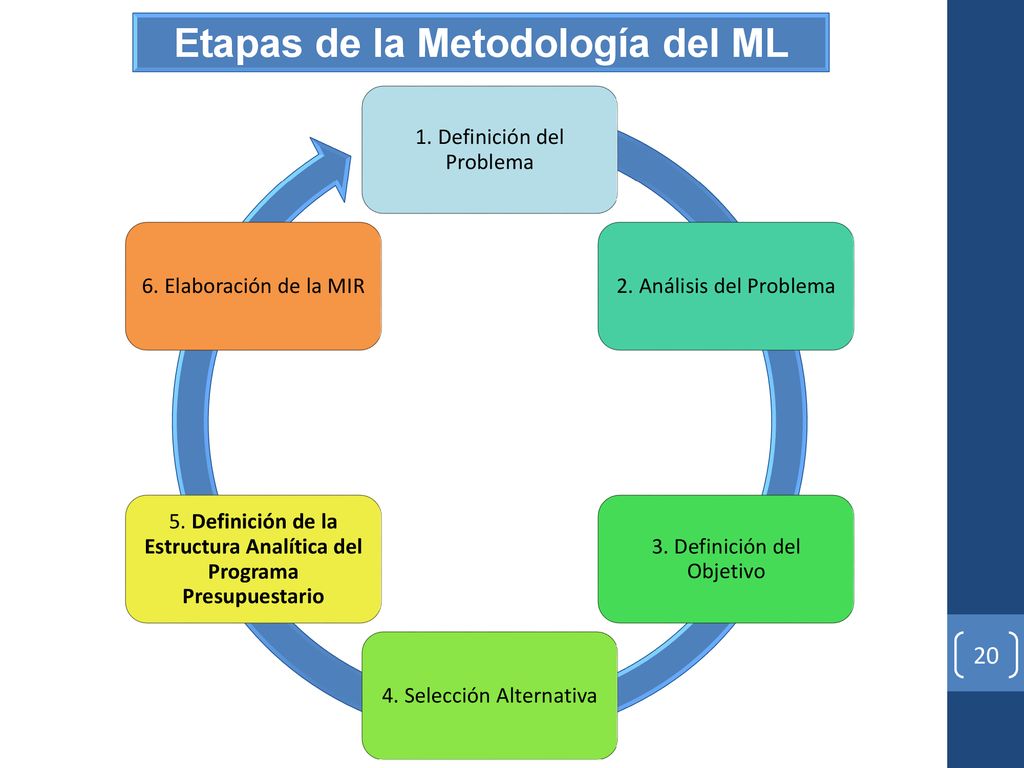 Etapas de la Metodología del ML

1. Definición del Problema

2. Análisis del Problema

3. Definición del Objetivo

4. Selección Alternativa

5. Definición de la Estructura Analítica del Programa Presupuestario

6. Elaboración de la MIR

20